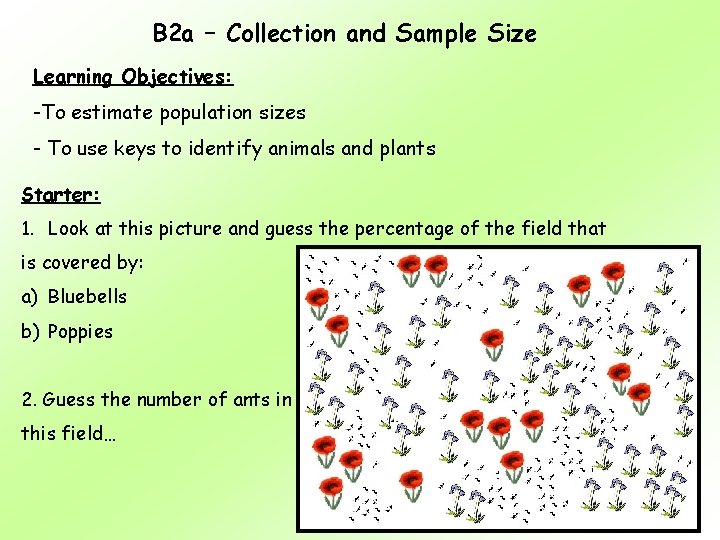 B2a – Collection and Sample Size

Learning Objectives:

-To estimate population sizes

- To use keys to identify animals and plants

Starter:

1. Look at this picture and guess the percentage of the field that is covered by:

a) Bluebells

b) Poppies

2. Guess the number of ants in this field…